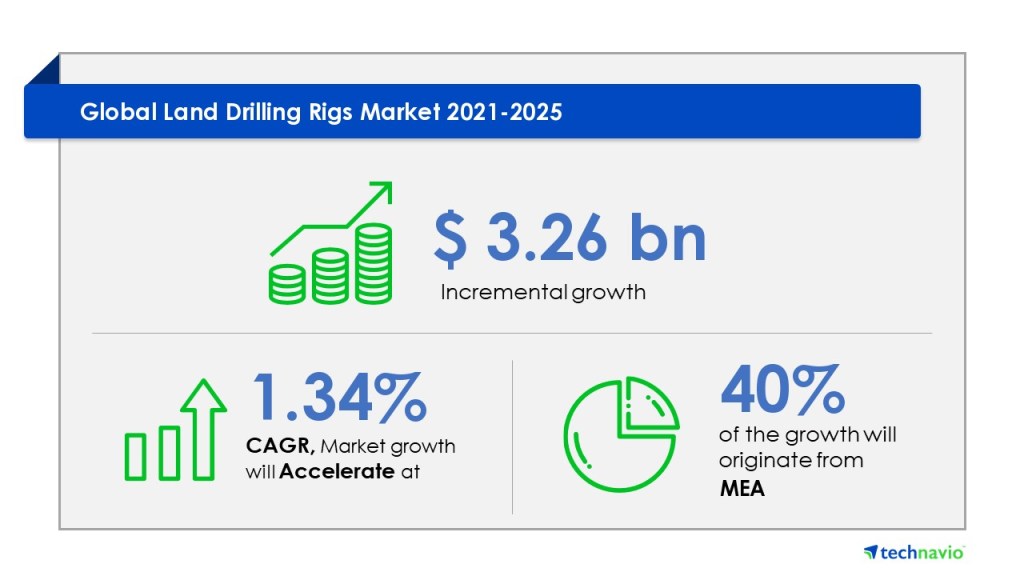 Global Land Drilling Rigs Market 2021-2025

$ 3.26 bn
Incremental growth

1.34%
CAGR, Market growth will Accelerate at

40%
of the growth will originate from
MEA

technavio